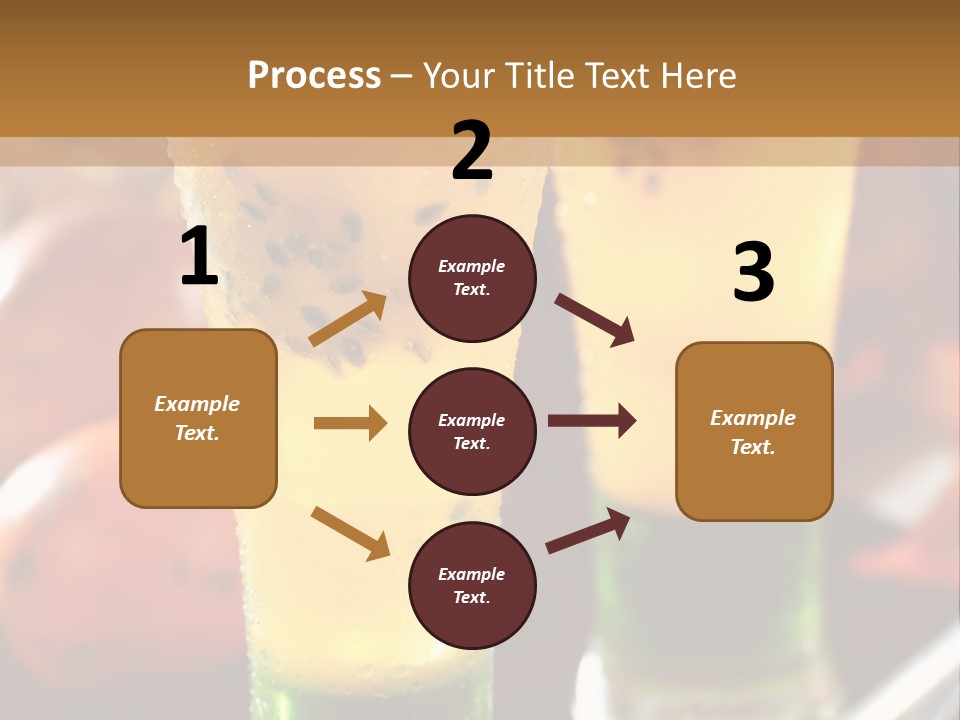 Process – Your Title Text Here

1

Example Text.

2

Example Text.

Example Text.

Example Text.

3

Example Text.